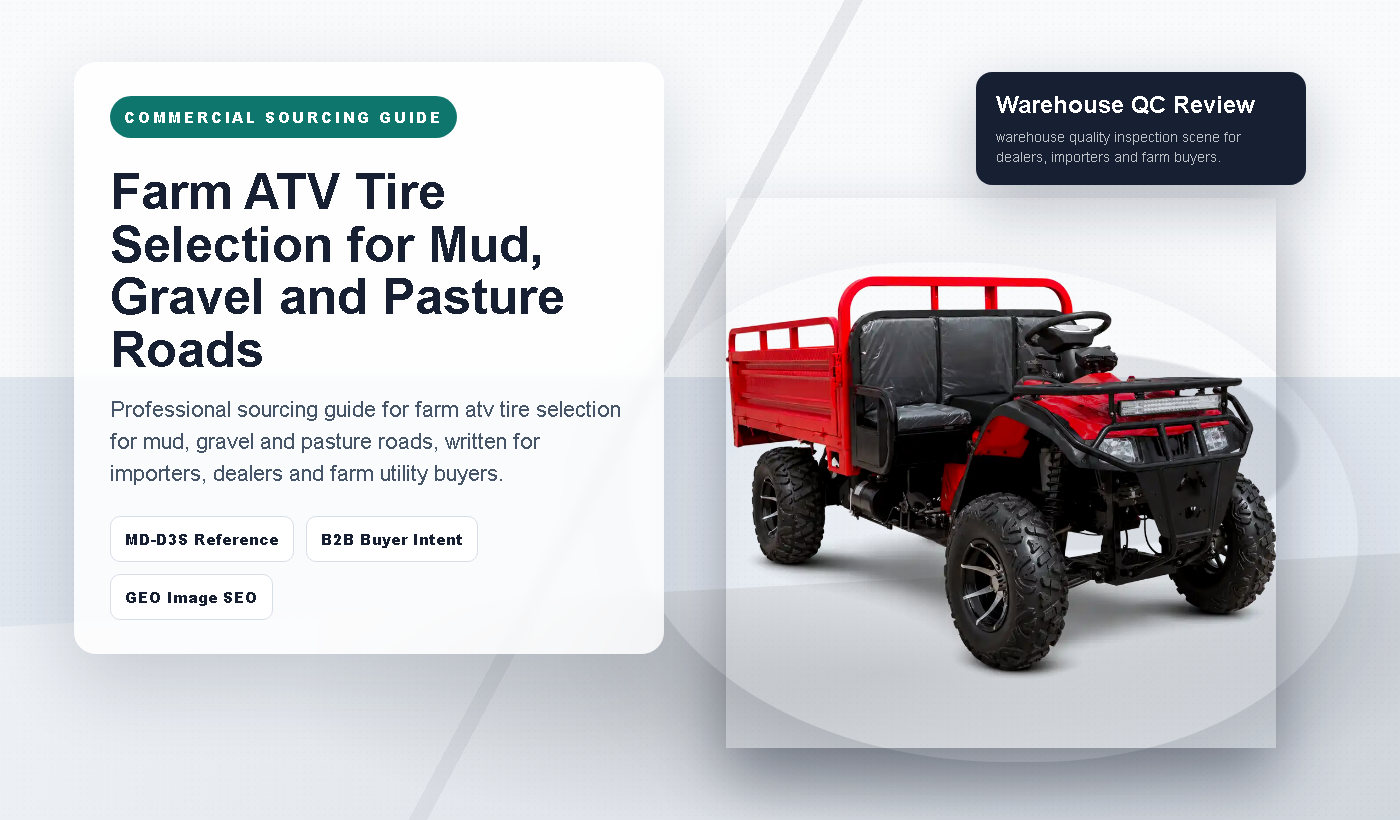 COMMERCIAL SOURCING GUIDE

Farm ATV Tire Selection for Mud, Gravel and Pasture Roads

Professional sourcing guide for farm atv tire selection for mud, gravel and pasture roads, written for importers, dealers and farm utility buyers.

MD-D3S Reference

B2B Buyer Intent

GEO Image SEO

Warehouse QC Review

warehouse quality inspection scene for dealers, importers and farm buyers.